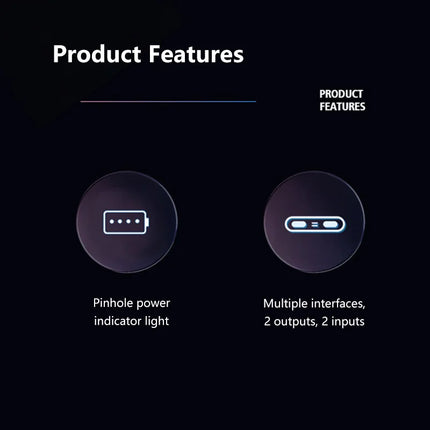 Product Features

PRODUCT FEATURES

Pinhole power indicator light

Multiple interfaces, 2 outputs, 2 inputs